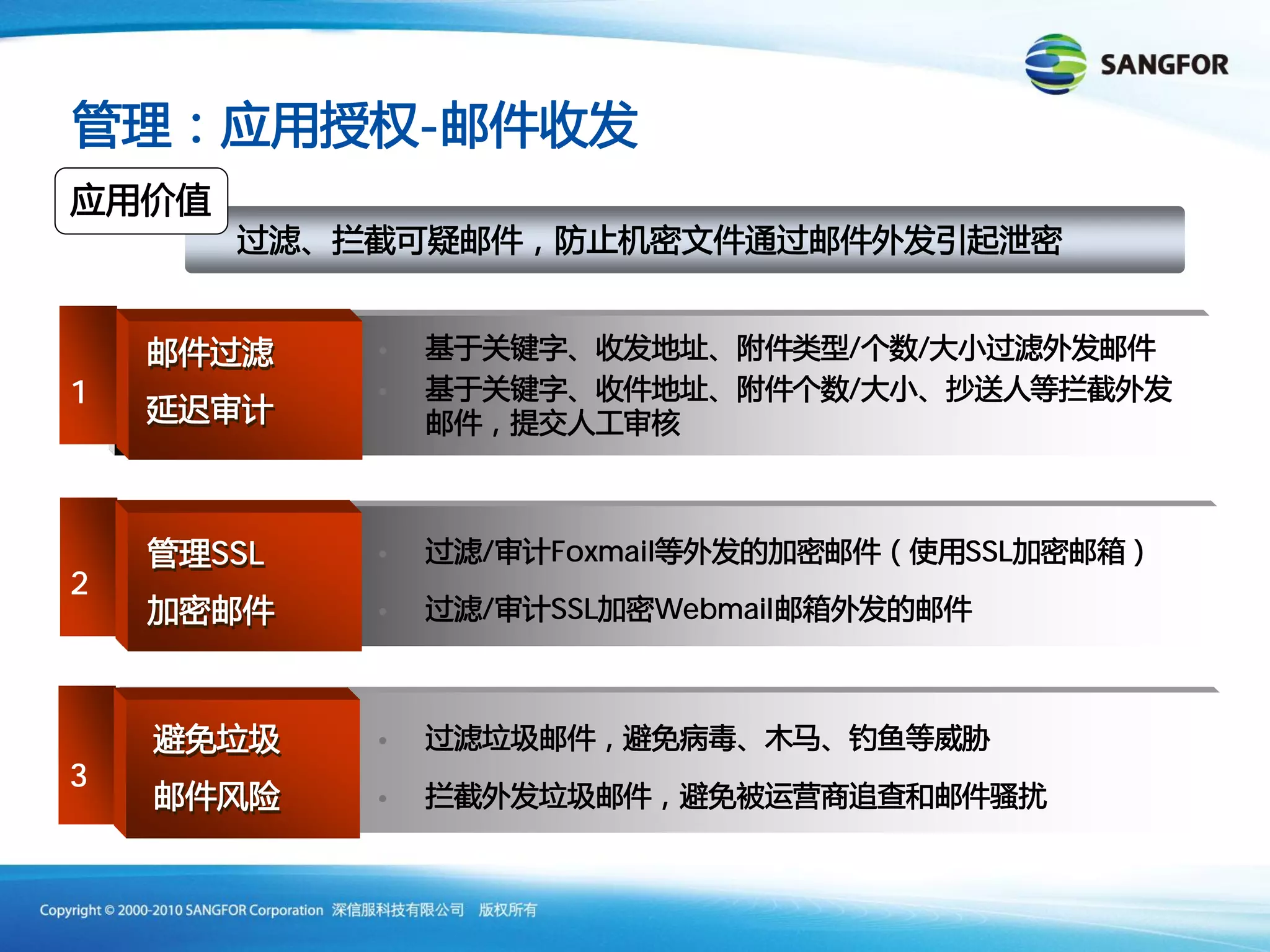 SANGFOR

管理：应用授权-邮件收发

应用价值

过滤、拦截可疑邮件，防止机密文件通过邮件外发引起泄密

1

邮件过滤

延迟审计

基于关键字、收发地址、附件类型/个数/大小过滤外发邮件

基于关键字、收件地址、附件个数/大小、抄送人等拦截外发邮件，提交人工审核

2

管理SSL

加密邮件

过滤/审计Foxmail等外发的加密邮件（使用SSL加密邮箱）

过滤/审计SSL加密Webmail邮箱外发的邮件

3

避免垃圾

邮件风险

过滤垃圾邮件，避免病毒、木马、钓鱼等威胁

拦截外发垃圾邮件，避免被运营商追查和邮件骚扰

Copyright © 2000-2010 SANGFOR Corporation 深信服科技有限公司 版权所有